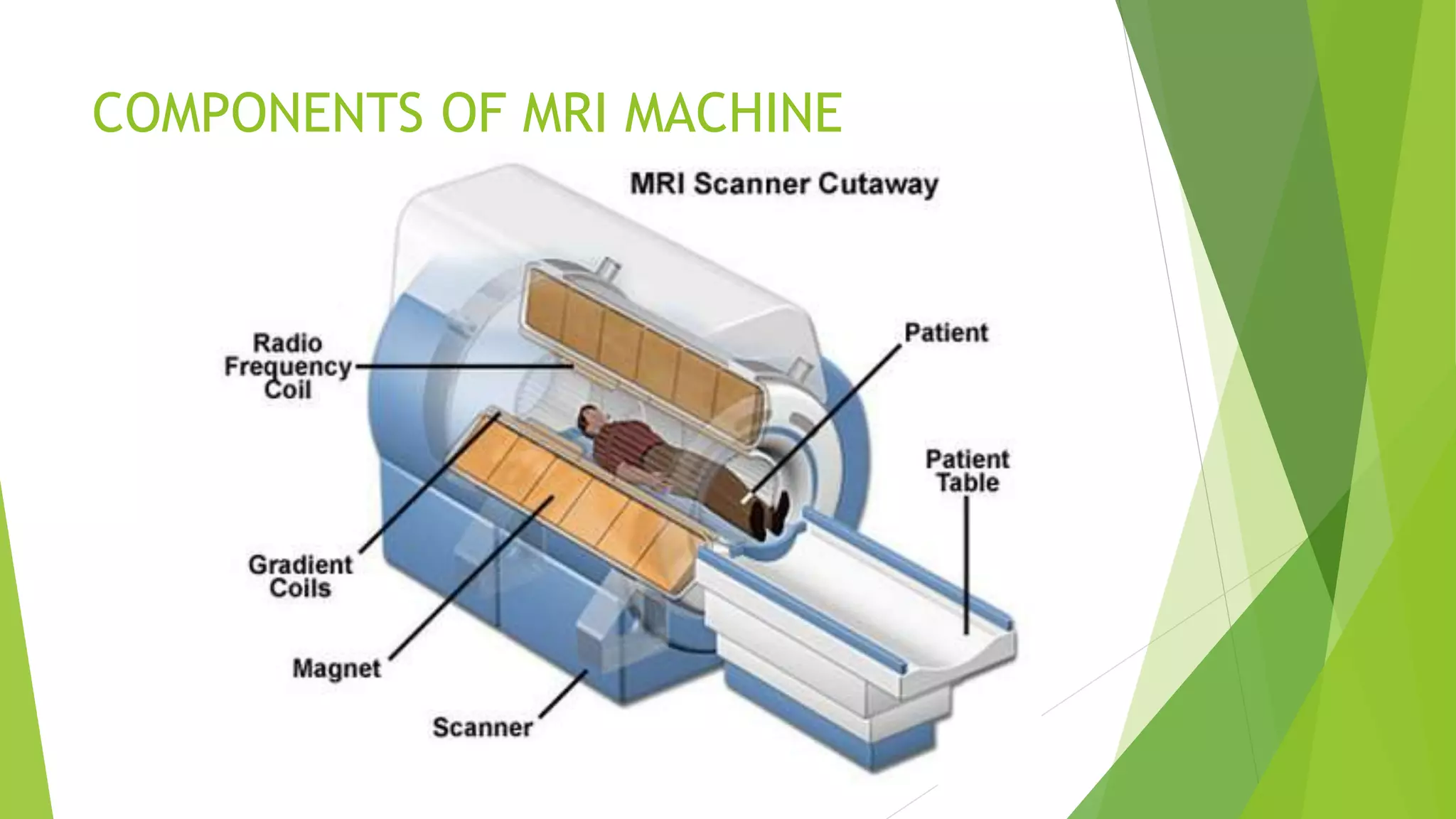 COMPONENTS OF MRI MACHINE

MRI Scanner Cutaway

Radio Frequency Coil

Patient

Patient Table

Gradient Coils

Magnet

Scanner